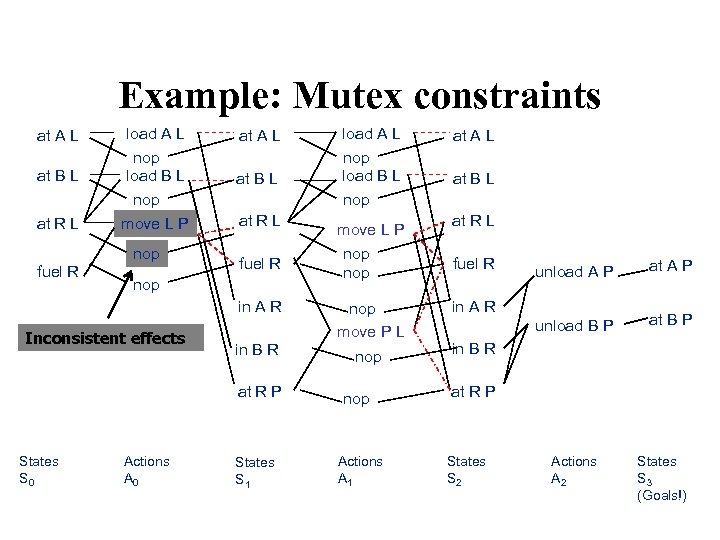 Example: Mutex constraints

at A L
at B L
at R L
fuel R

load A L
nop
load B L
nop
move L P
nop
nop

Inconsistent effects

at A L
at B L
at R L
fuel R
in A R
in B R
at R P

load A L
nop
load B L
nop
move L P
nop
nop
nop
move P L
nop
nop

at A L
at B L
at R L
fuel R
in A R
in B R
at R P

unload A P
unload B P

at A P
at B P

States $S_0$

Actions $A_0$

States $S_1$

Actions $A_1$

States $S_2$

Actions $A_2$

States $S_3$ (Goals!)